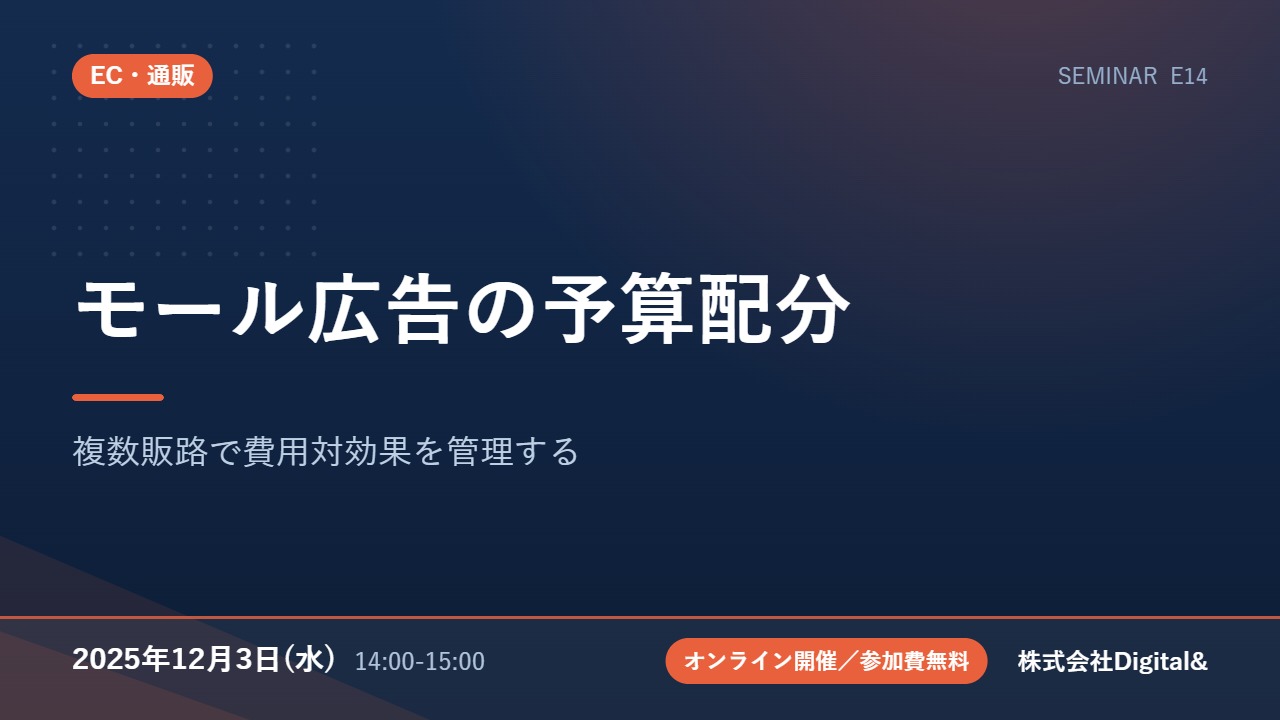 EC・通販

SEMINAR E14

モール広告の予算配分

複数販路で費用対効果を管理する

2025年12月3日(水) 14:00-15:00

オンライン開催／参加費無料

株式会社Digital&